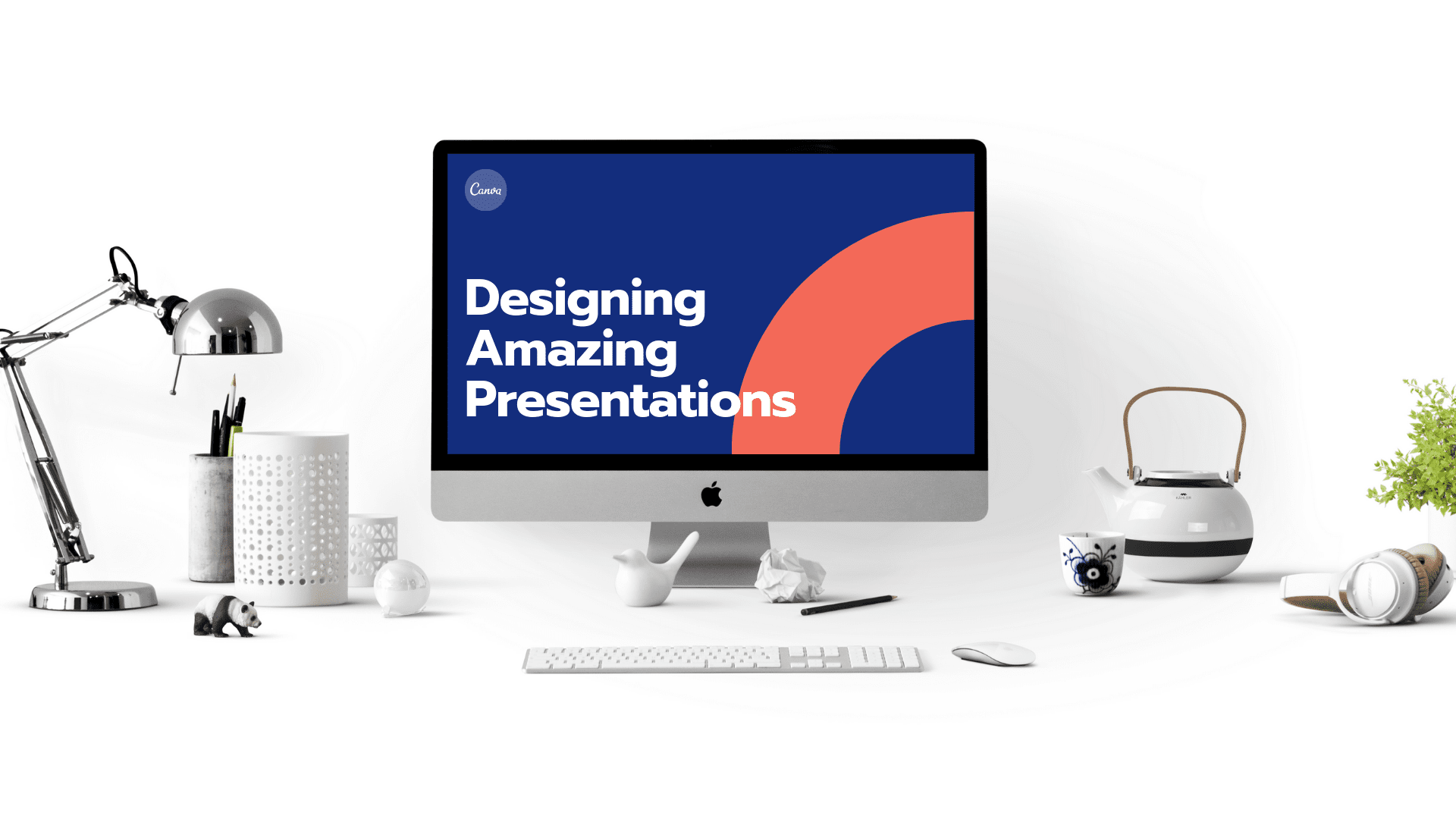 Canva

Designing Amazing Presentations